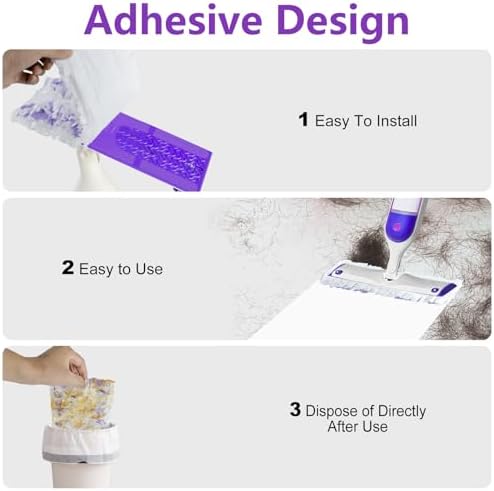 Adhesive Design

1 Easy To Install

2 Easy to Use

3 Dispose of Directly After Use